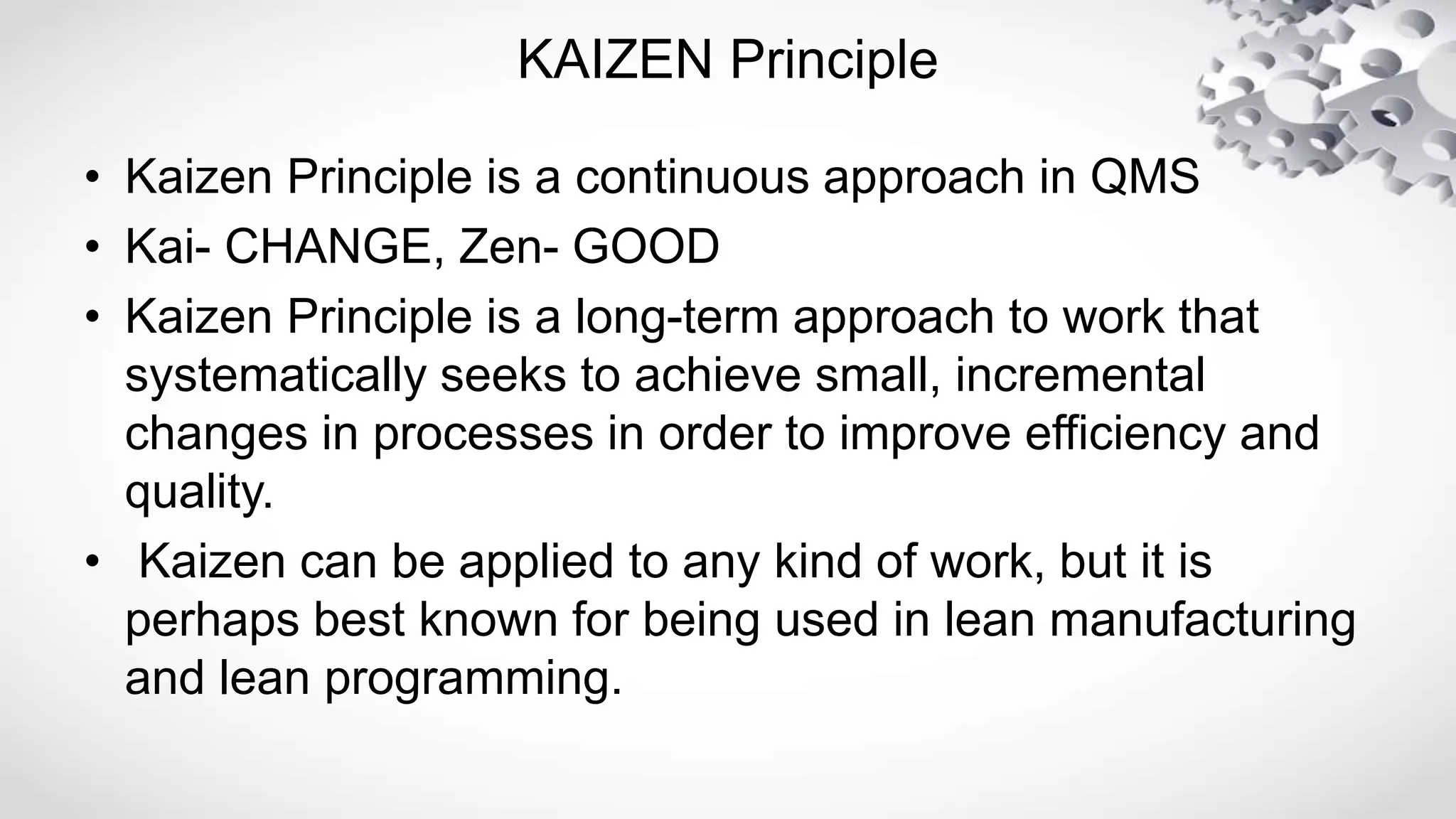 KAIZEN Principle

• Kaizen Principle is a continuous approach in QMS
• Kai- CHANGE, Zen- GOOD
• Kaizen Principle is a long-term approach to work that systematically seeks to achieve small, incremental changes in processes in order to improve efficiency and quality.
• Kaizen can be applied to any kind of work, but it is perhaps best known for being used in lean manufacturing and lean programming.